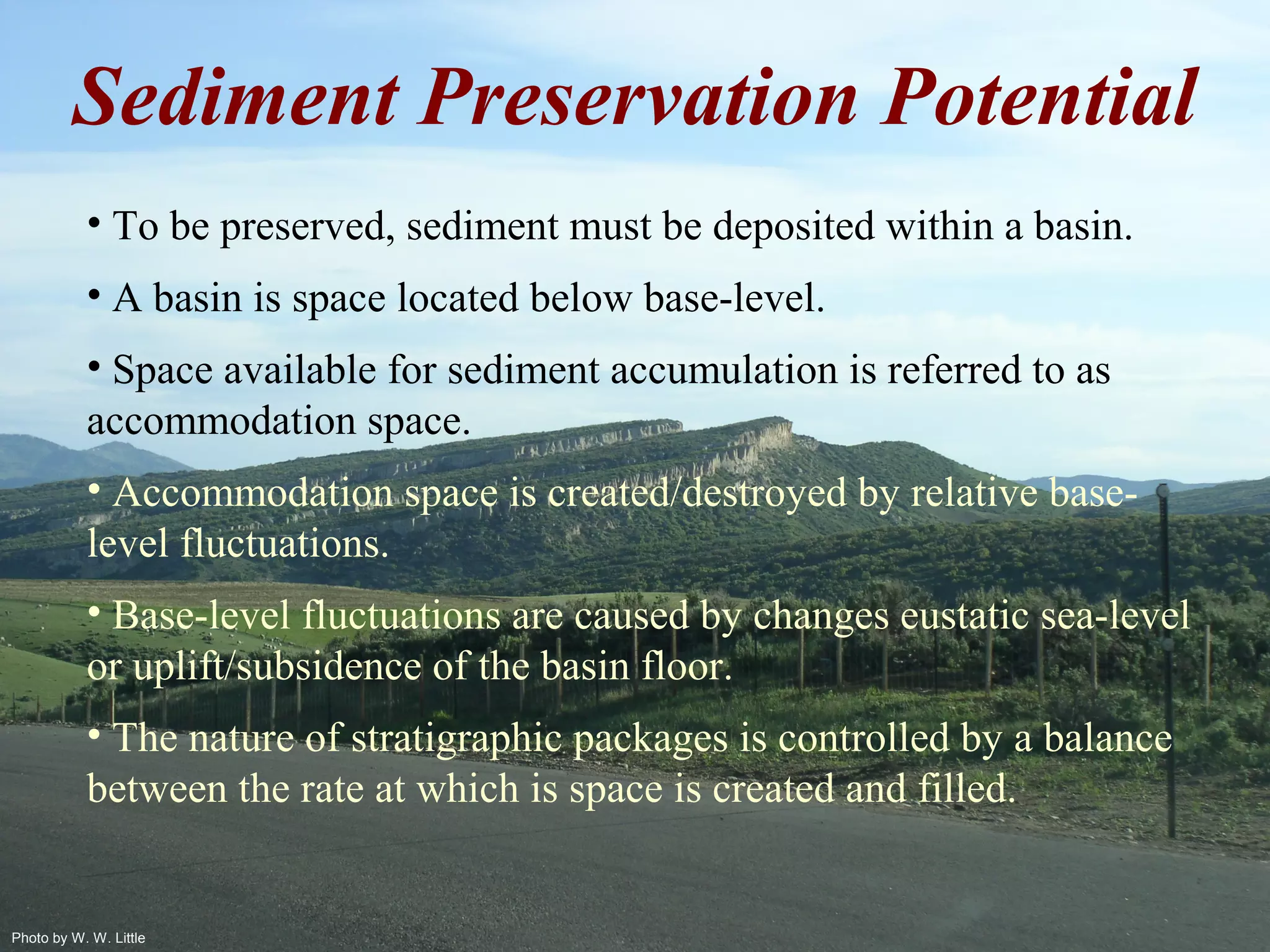 Sediment Preservation Potential

• To be preserved, sediment must be deposited within a basin.

• A basin is space located below base-level.

• Space available for sediment accumulation is referred to as accommodation space.

• Accommodation space is created/destroyed by relative base-level fluctuations.

• Base-level fluctuations are caused by changes eustatic sea-level or uplift/subsidence of the basin floor.

• The nature of stratigraphic packages is controlled by a balance between the rate at which is space is created and filled.

Photo by W. W. Little